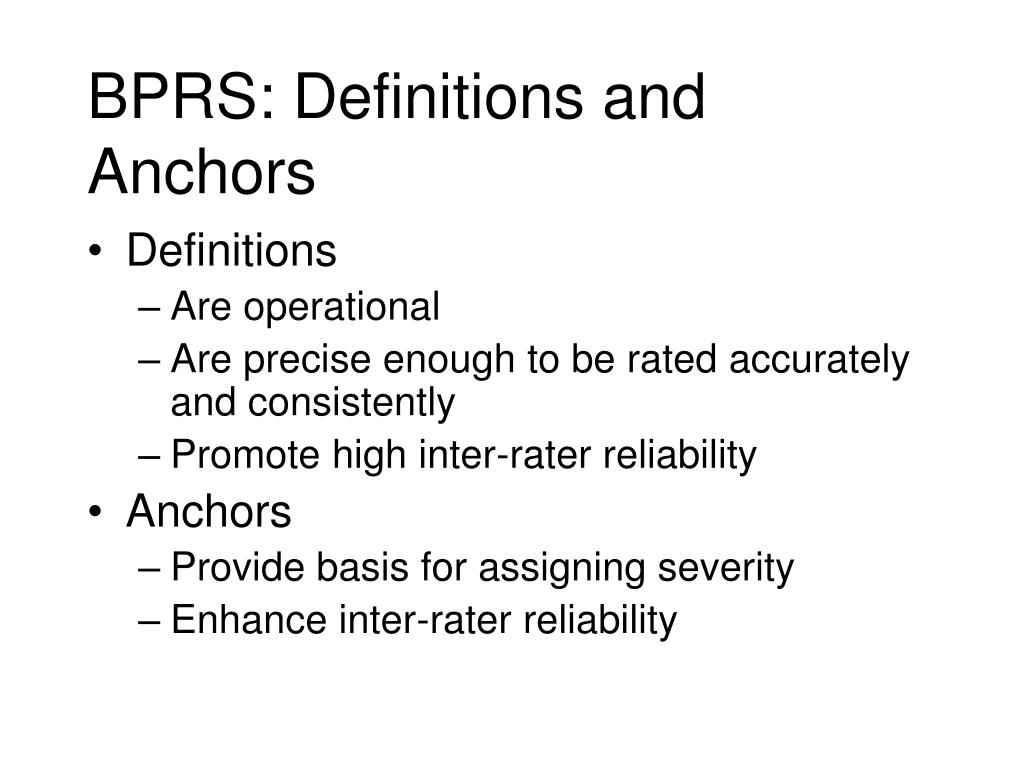 BPRS: Definitions and Anchors

• Definitions
  – Are operational
  – Are precise enough to be rated accurately and consistently
  – Promote high inter-rater reliability
• Anchors
  – Provide basis for assigning severity
  – Enhance inter-rater reliability